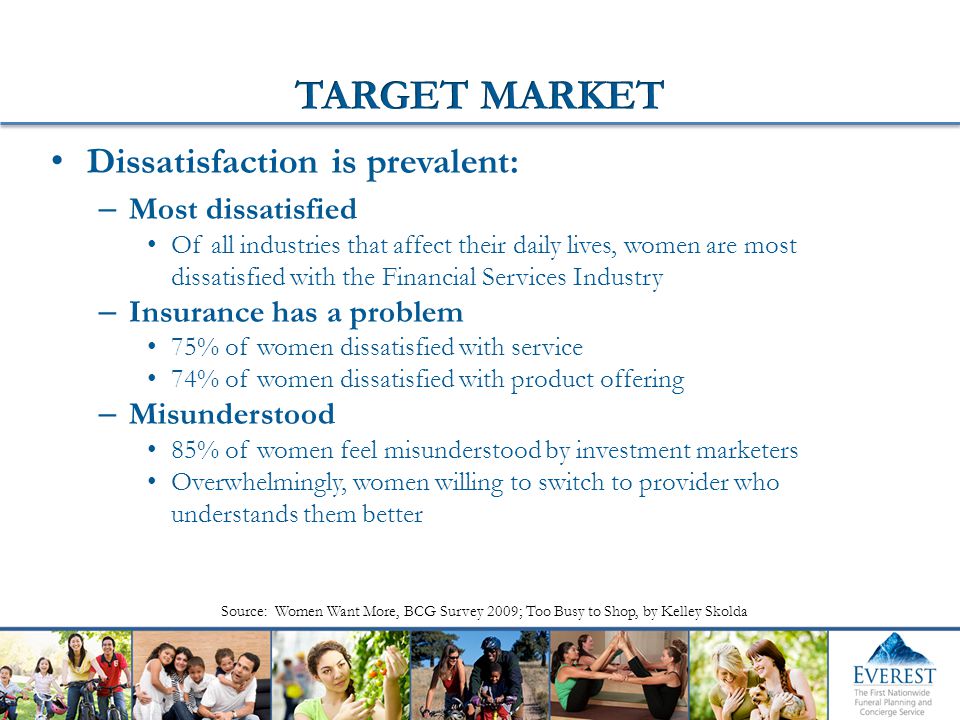 TARGET MARKET

• Dissatisfaction is prevalent:

– Most dissatisfied

• Of all industries that affect their daily lives, women are most dissatisfied with the Financial Services Industry

– Insurance has a problem

• 75% of women dissatisfied with service

• 74% of women dissatisfied with product offering

– Misunderstood

• 85% of women feel misunderstood by investment marketers

• Overwhelmingly, women willing to switch to provider who understands them better

Source: Women Want More, BCG Survey 2009; Too Busy to Shop, by Kelley Skolda

EVEREST
The First Nationwide Funeral Planning and Concierge Service